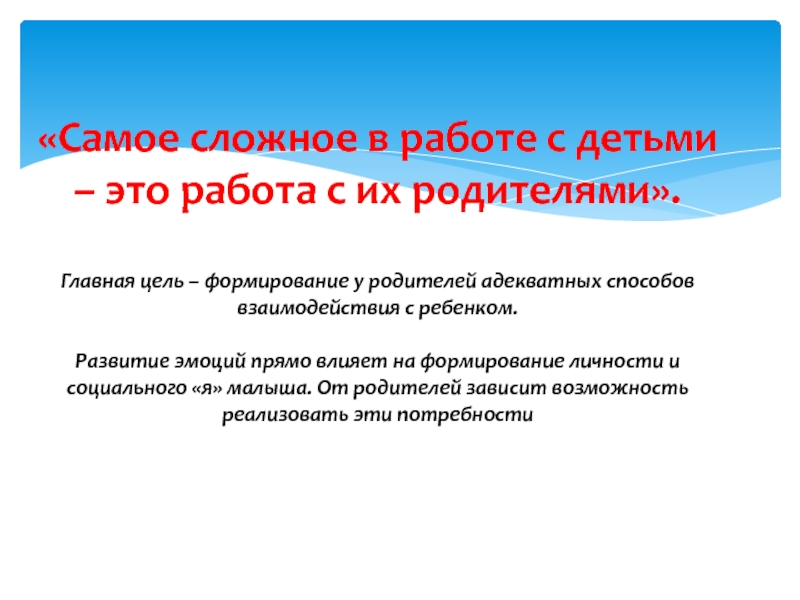 «Самое сложное в работе с детьми – это работа с их родителями».

Главная цель – формирование у родителей адекватных способов взаимодействия с ребенком.

Развитие эмоций прямо влияет на формирование личности и социального «я» малыша. От родителей зависит возможность реализовать эти потребности